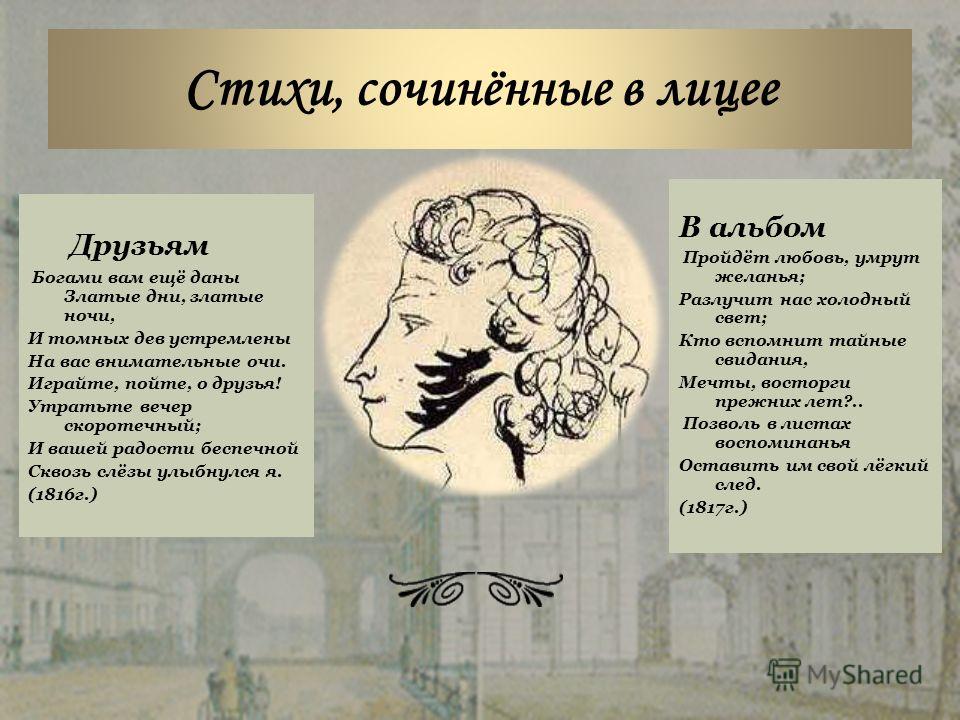 Стихи, сочинённые в лицее

Друзьям

Богами вам ещё даны Златые дни, златые ночи,
И томных дев устремлены
На вас внимательные очи.
Играйте, пойте, о друзья!
Утратьте вечер скоротечный;
И вашей радости беспечной
Сквозь слёзы улыбнулся я.
(1816г.)

В альбом

Пройдёт любовь, умрут желанья;
Разлучит нас холодный свет;
Кто вспомнит тайные свидания,
Мечты, восторги прежних лет?..
Позволь в листах воспоминанья
Оставить им свой лёгкий след.
(1817г.)

MyShared